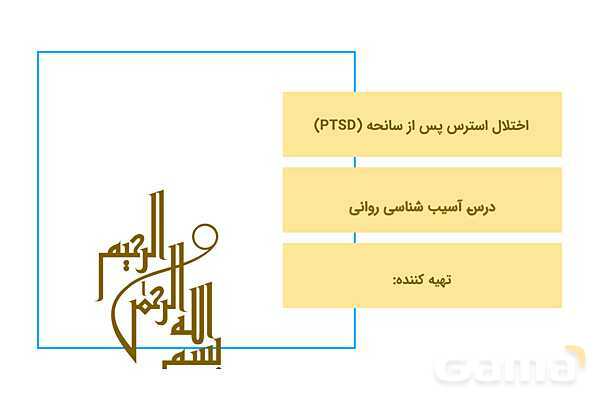 بسم الله الرحمن الرحیم

اختلال استرس پس از سانحه (PTSD)

درس آسیب شناسی روانی

تهیه کننده:

Gama